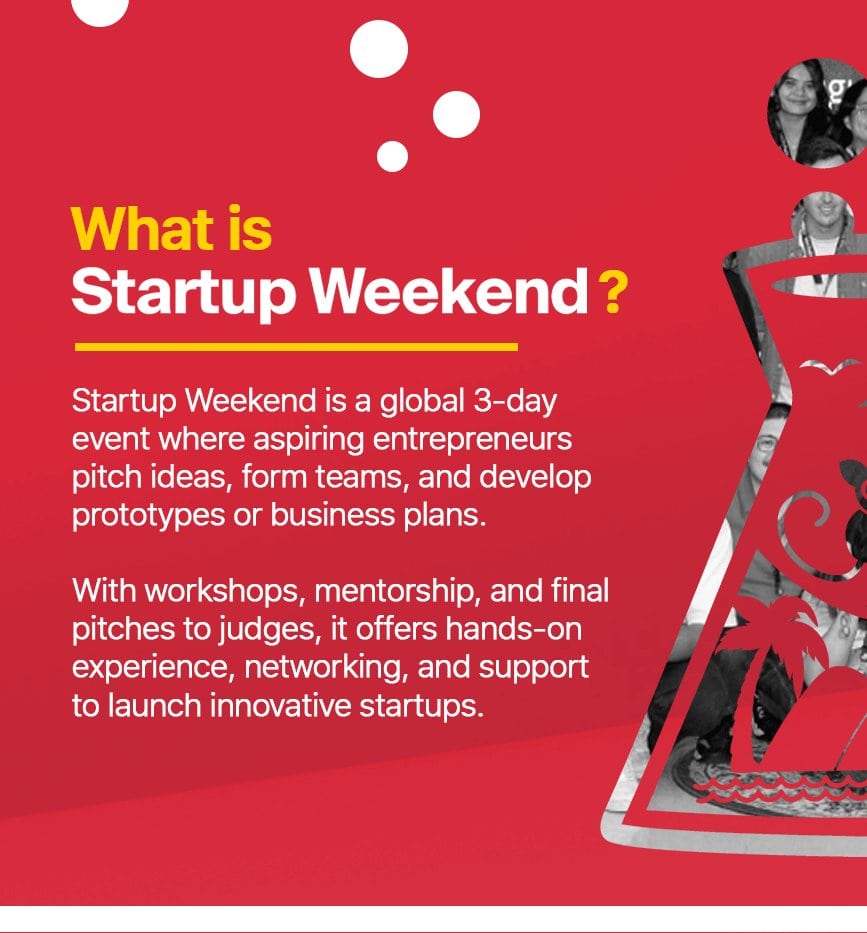 What is
Startup Weekend ?

Startup Weekend is a global 3-day event where aspiring entrepreneurs pitch ideas, form teams, and develop prototypes or business plans.

With workshops, mentorship, and final pitches to judges, it offers hands-on experience, networking, and support to launch innovative startups.